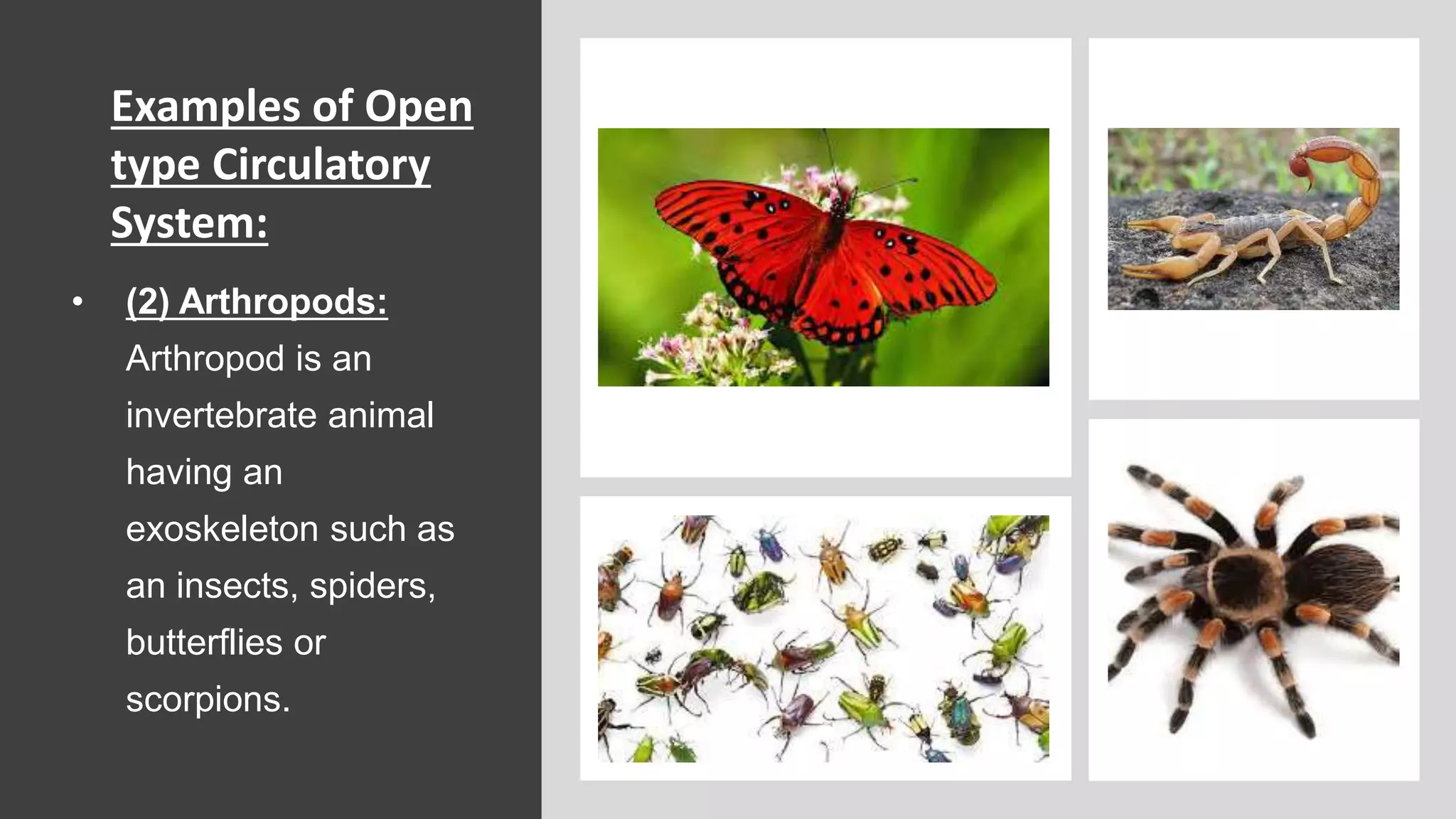 Examples of Open type Circulatory System:

• (2) Arthropods: Arthropod is an invertebrate animal having an exoskeleton such as an insects, spiders, butterflies or scorpions.